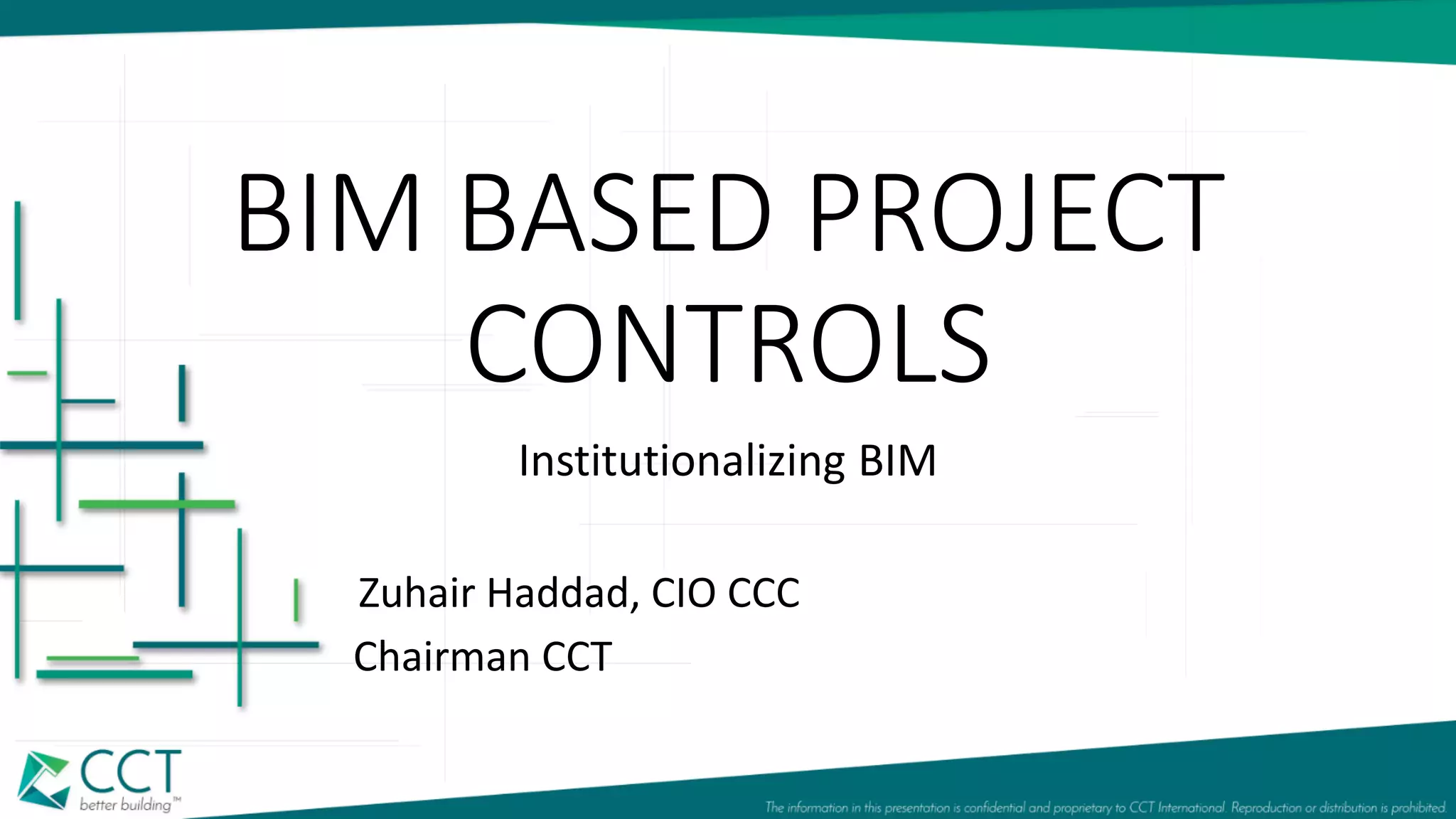 BIM BASED PROJECT CONTROLS

Institutionalizing BIM

Zuhair Haddad, CIO CCC
Chairman CCT

CCT
better building™

The information in this presentation is confidential and proprietary to CCT International. Reproduction or distribution is prohibited.